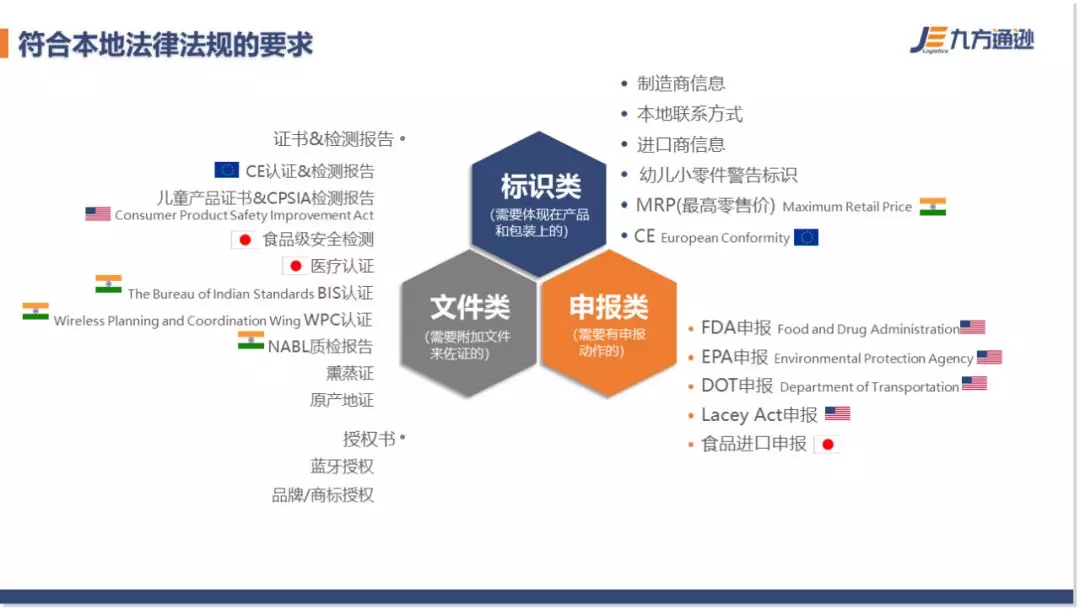 符合本地法律法规的要求

JE Logistics 九方通逊

证书&检测报告 •
CE认证&检测报告
儿童产品证书&CPSIA检测报告
Consumer Product Safety Improvement Act
食品级安全检测
医疗认证
The Bureau of Indian Standards BIS认证
Wireless Planning and Coordination Wing WPC认证
NABL质检报告
熏蒸证
原产地证

授权书 •
蓝牙授权
品牌/商标授权

标识类
(需要体现在产品和包装上的)

文件类
(需要附加文件来佐证的)

申报类
(需要有申报动作的)

• 制造商信息
• 本地联系方式
• 进口商信息
• 幼儿小零件警告标识
• MRP(最高零售价) Maximum Retail Price
• CE European Conformity

• FDA申报 Food and Drug Administration
• EPA申报 Environmental Protection Agency
• DOT申报 Department of Transportation
• Lacey Act申报
• 食品进口申报